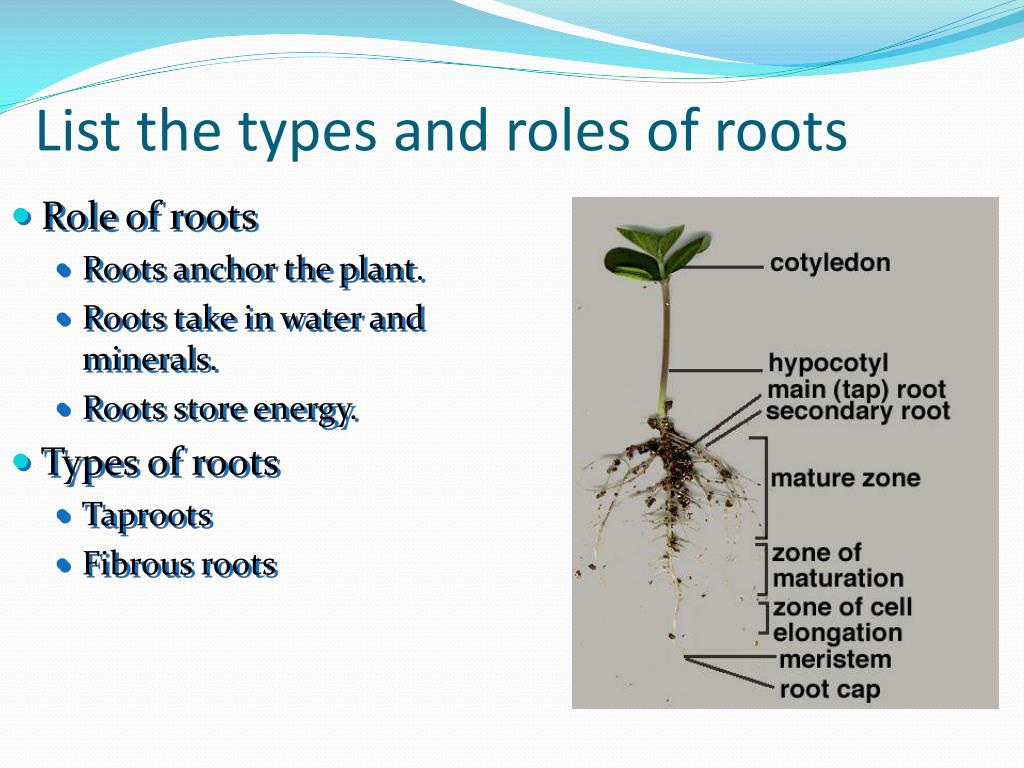 List the types and roles of roots

- Role of roots
  - Roots anchor the plant.
  - Roots take in water and minerals.
  - Roots store energy.
- Types of roots
  - Taproots
  - Fibrous roots

cotyledon
hypocotyl
main (tap) root
secondary root
mature zone
zone of maturation
zone of cell elongation
meristem
root cap